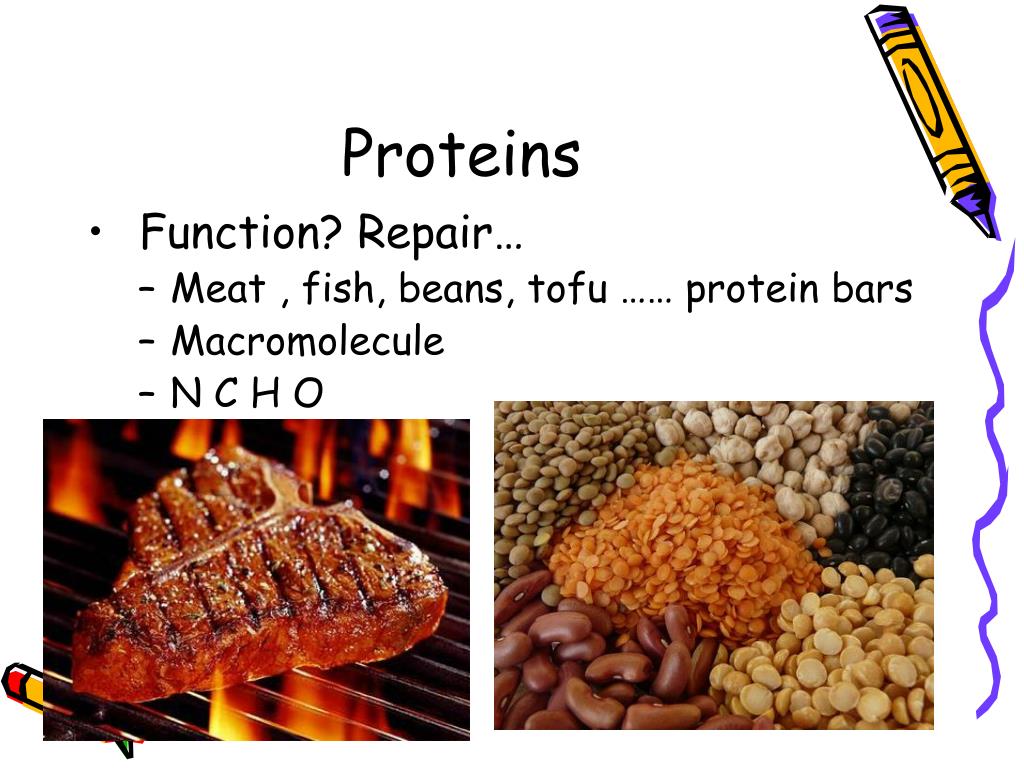 Proteins

• Function? Repair…
– Meat , fish, beans, tofu …… protein bars
– Macromolecule
– N C H O